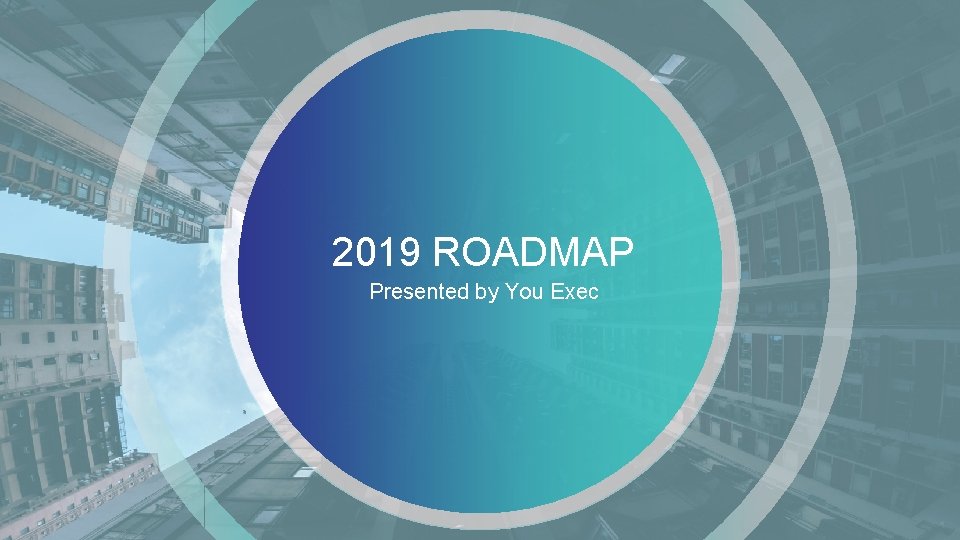 2019 ROADMAP

Presented by You Exec